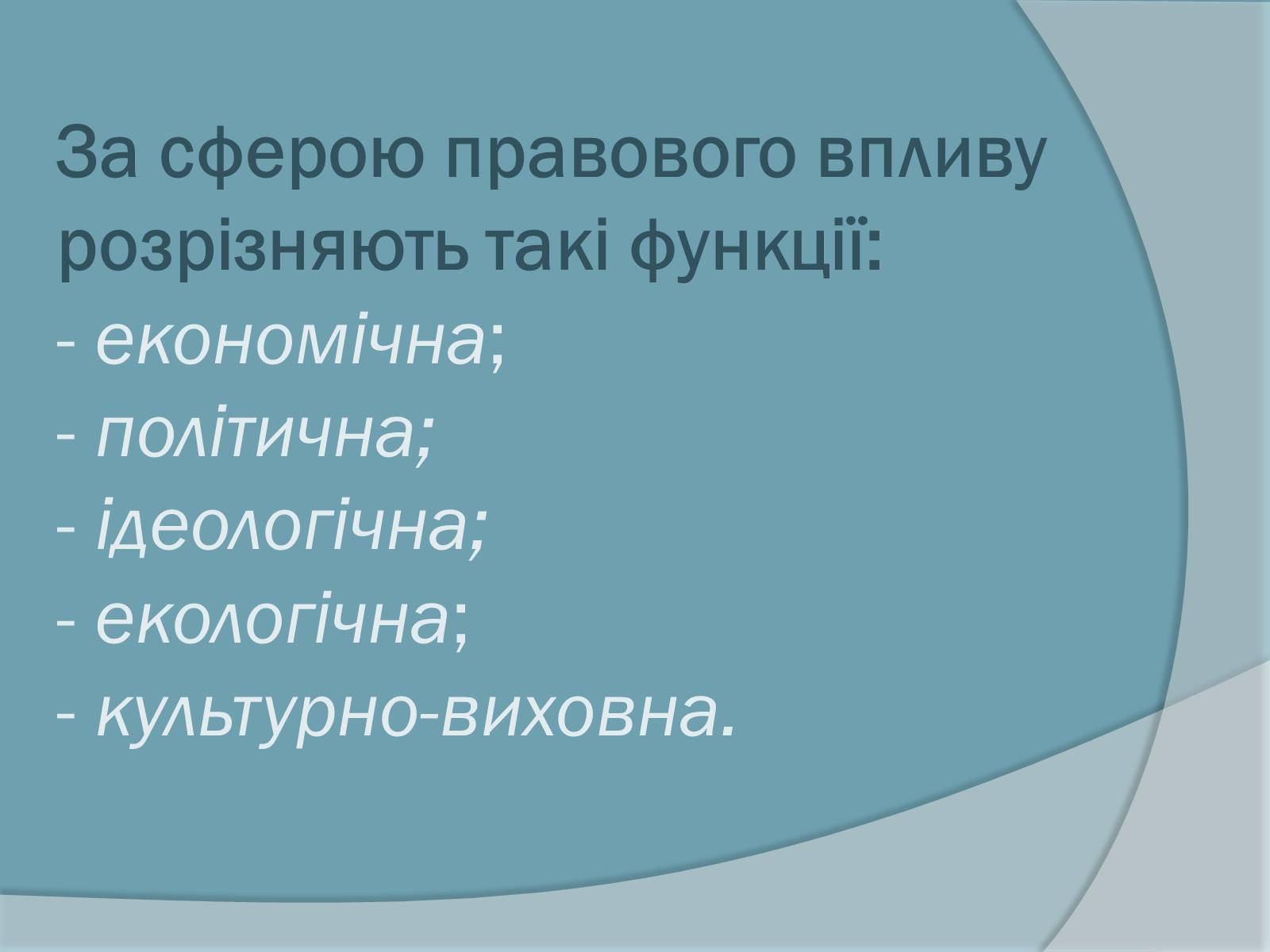 За сферою правового впливу розрізняють такі функції:
- економічна;
- політична;
- ідеологічна;
- екологічна;
- культурно-виховна.